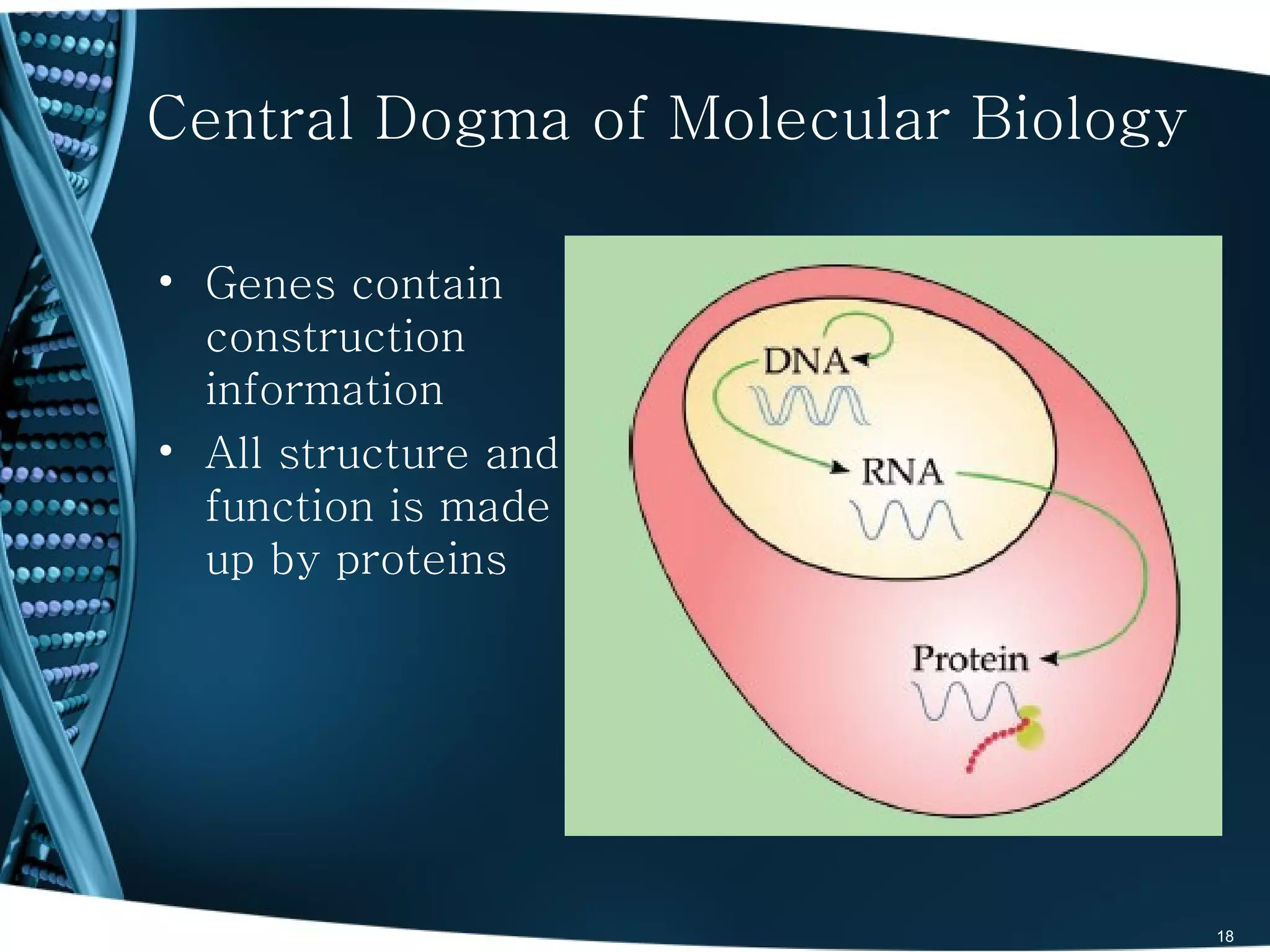 Central Dogma of Molecular Biology

• Genes contain construction information

• All structure and function is made up by proteins

DNA

RNA

Protein

18